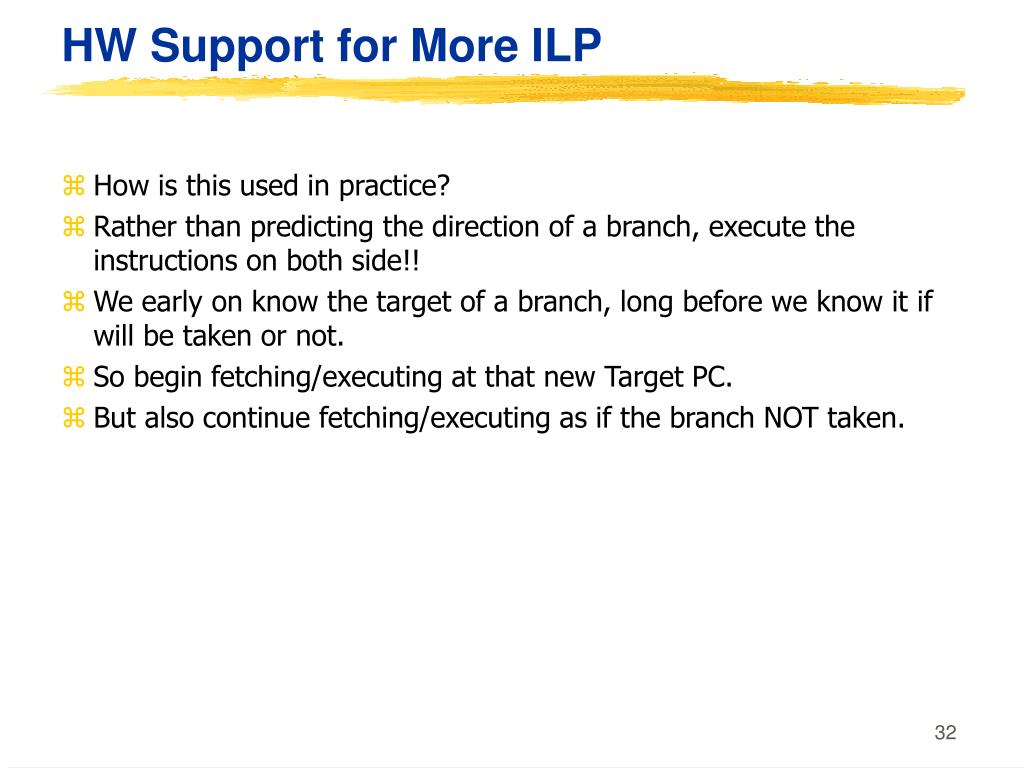 HW Support for More ILP

⌘ How is this used in practice?

⌘ Rather than predicting the direction of a branch, execute the instructions on both side!!

⌘ We early on know the target of a branch, long before we know it if will be taken or not.

⌘ So begin fetching/executing at that new Target PC.

⌘ But also continue fetching/executing as if the branch NOT taken.

32